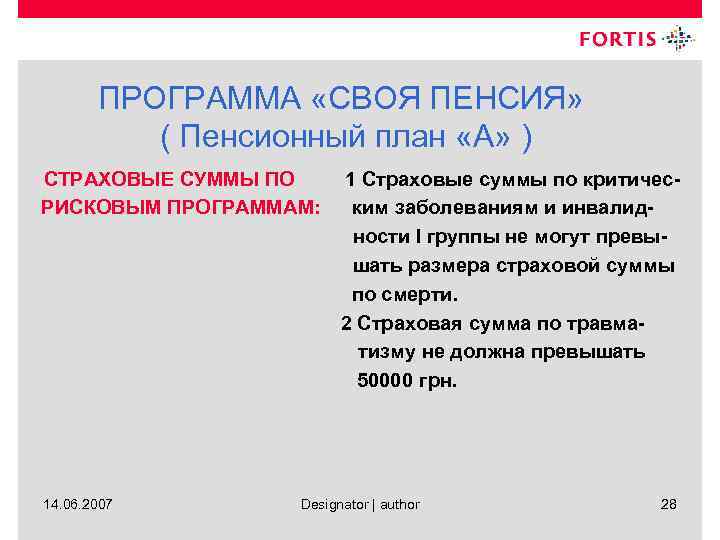 FORTIS

ПРОГРАММА «СВОЯ ПЕНСИЯ»
( Пенсионный план «А» )

СТРАХОВЫЕ СУММЫ ПО РИСКОВЫМ ПРОГРАММАМ:

1 Страховые суммы по критическим заболеваниям и инвалидности I группы не могут превышать размера страховой суммы по смерти.

2 Страховая сумма по травматизму не должна превышать 50000 грн.

14.06.2007

Designator | author

28